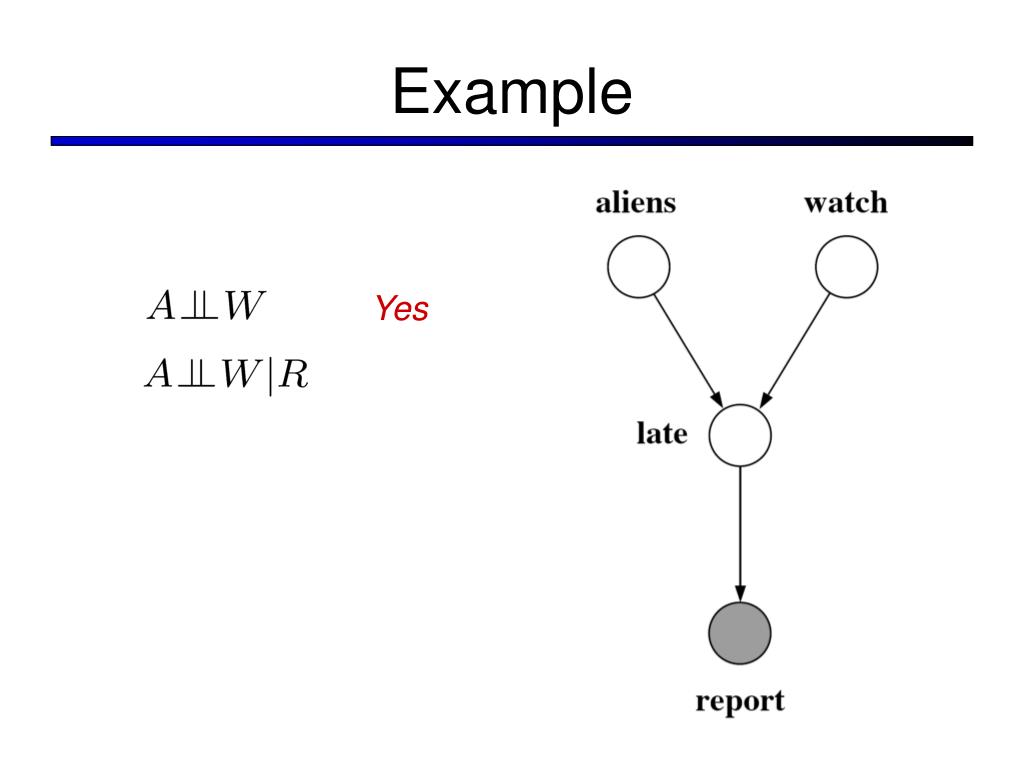 Example

$A \perp\!\!\!\perp W$ Yes

$A \perp\!\!\!\perp W | R$

aliens

watch

late

report